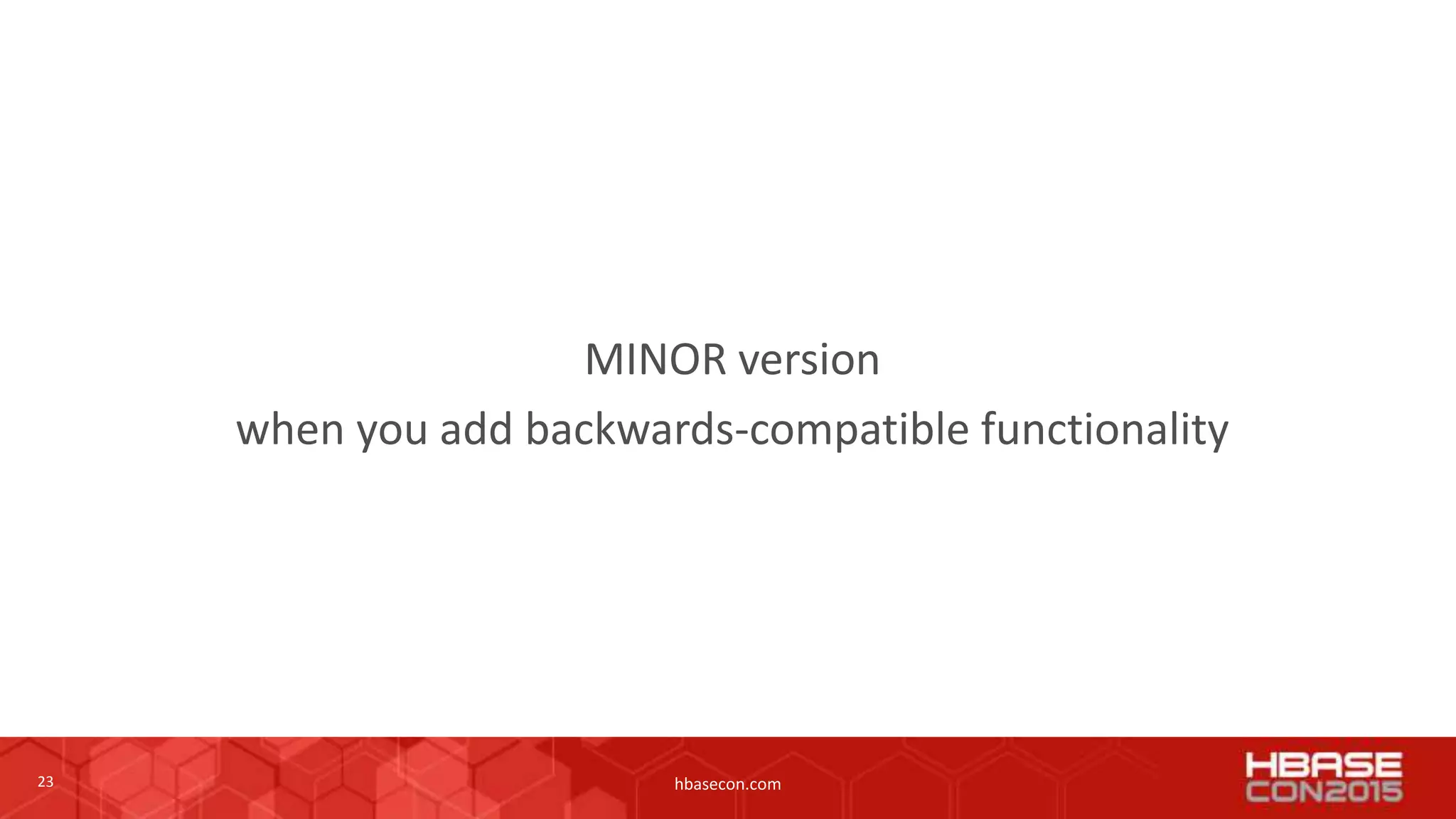 MINOR version
when you add backwards-compatible functionality

23

hbasecon.com

HBASE
CON2015